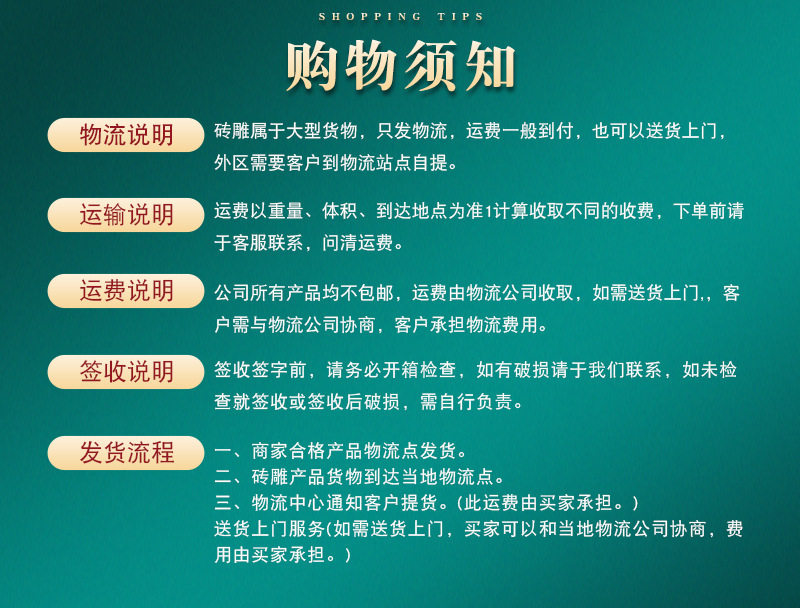 SHOPPING TIPS

购物须知

物流说明

砖雕属于大型货物，只发物流，运费一般到付，也可以送货上门，外区需要客户到物流站点自提。

运输说明

运费以重量、体积、到达地点为准1计算收取不同的收费，下单前请于客服联系，问清运费。

运费说明

公司所有产品均不包邮，运费由物流公司收取，如需送货上门,，客户需与物流公司协商，客户承担物流费用。

签收说明

签收签字前，请务必开箱检查，如有破损请于我们联系，如未检查就签收或签收后破损，需自行负责。

发货流程

一、商家合格产品物流点发货。
二、砖雕产品货物到达当地物流点。
三、物流中心通知客户提货。(此运费由买家承担。)
送货上门服务(如需送货上门，买家可以和当地物流公司协商，费用由买家承担。)